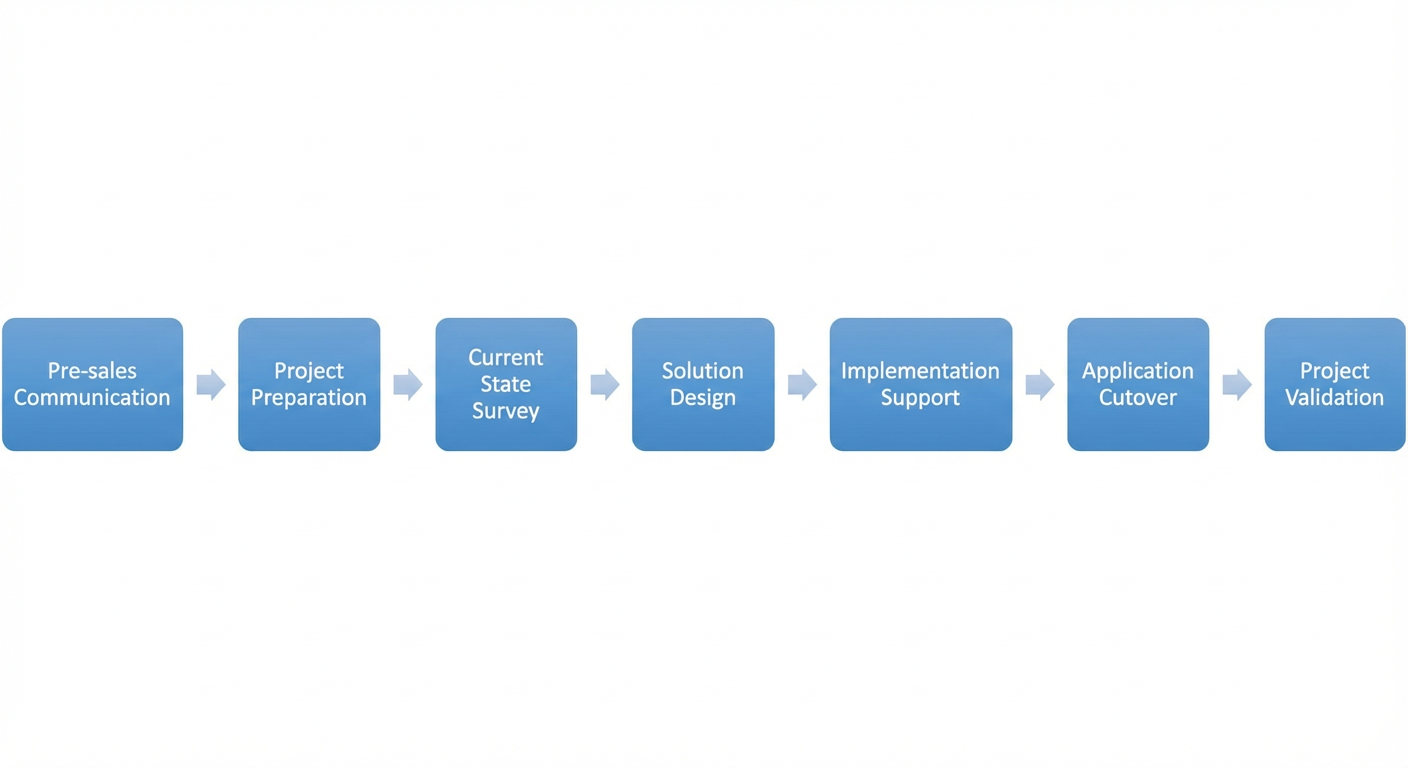 Pre-sales Communication

Project Preparation

Current State Survey

Solution Design

Implementation Support

Application Cutover

Project Validation